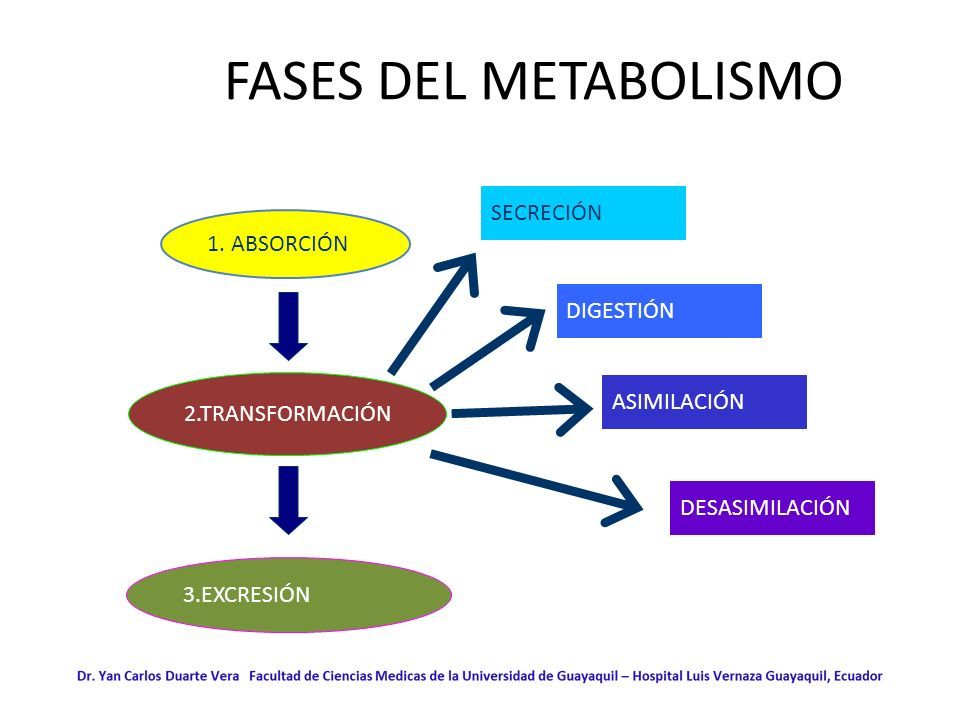 FASES DEL METABOLISMO

1. ABSORCIÓN

2.TRANSFORMACIÓN

3.EXCRESIÓN

SECRECIÓN

DIGESTIÓN

ASIMILACIÓN

DESASIMILACIÓN

Dr. Yan Carlos Duarte Vera Facultad de Ciencias Medicas de la Universidad de Guayaquil – Hospital Luis Vernaza Guayaquil, Ecuador